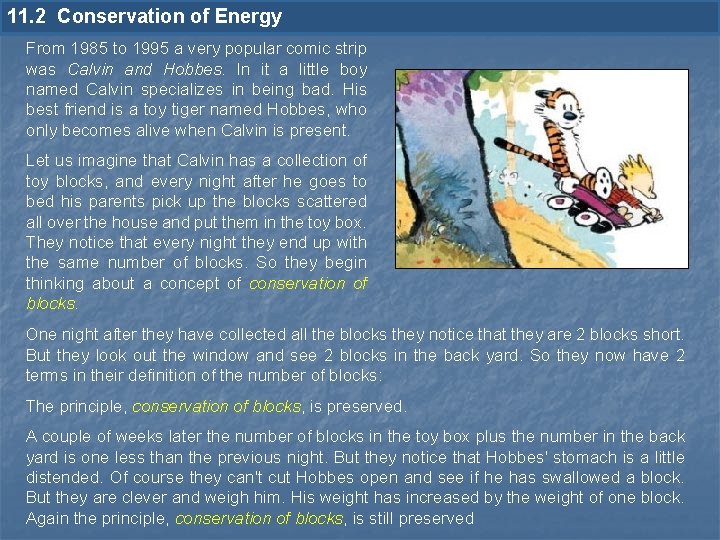 11.2 Conservation of Energy

From 1985 to 1995 a very popular comic strip was Calvin and Hobbes. In it a little boy named Calvin specializes in being bad. His best friend is a toy tiger named Hobbes, who only becomes alive when Calvin is present.

Let us imagine that Calvin has a collection of toy blocks, and every night after he goes to bed his parents pick up the blocks scattered all over the house and put them in the toy box. They notice that every night they end up with the same number of blocks. So they begin thinking about a concept of conservation of blocks.

One night after they have collected all the blocks they notice that they are 2 blocks short. But they look out the window and see 2 blocks in the back yard. So they now have 2 terms in their definition of the number of blocks:

The principle, conservation of blocks, is preserved.

A couple of weeks later the number of blocks in the toy box plus the number in the back yard is one less than the previous night. But they notice that Hobbes' stomach is a little distended. Of course they can't cut Hobbes open and see if he has swallowed a block. But they are clever and weigh him. His weight has increased by the weight of one block. Again the principle, conservation of blocks, is still preserved